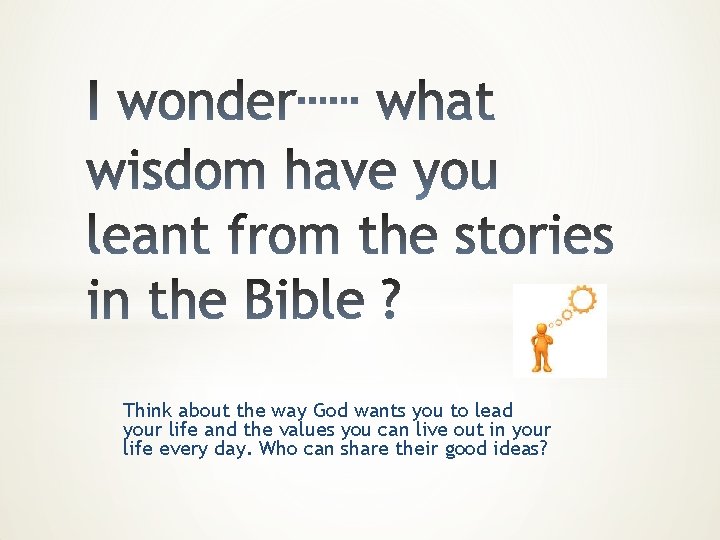 I wonder…… what wisdom have you leant from the stories in the Bible ?

Think about the way God wants you to lead your life and the values you can live out in your life every day. Who can share their good ideas?